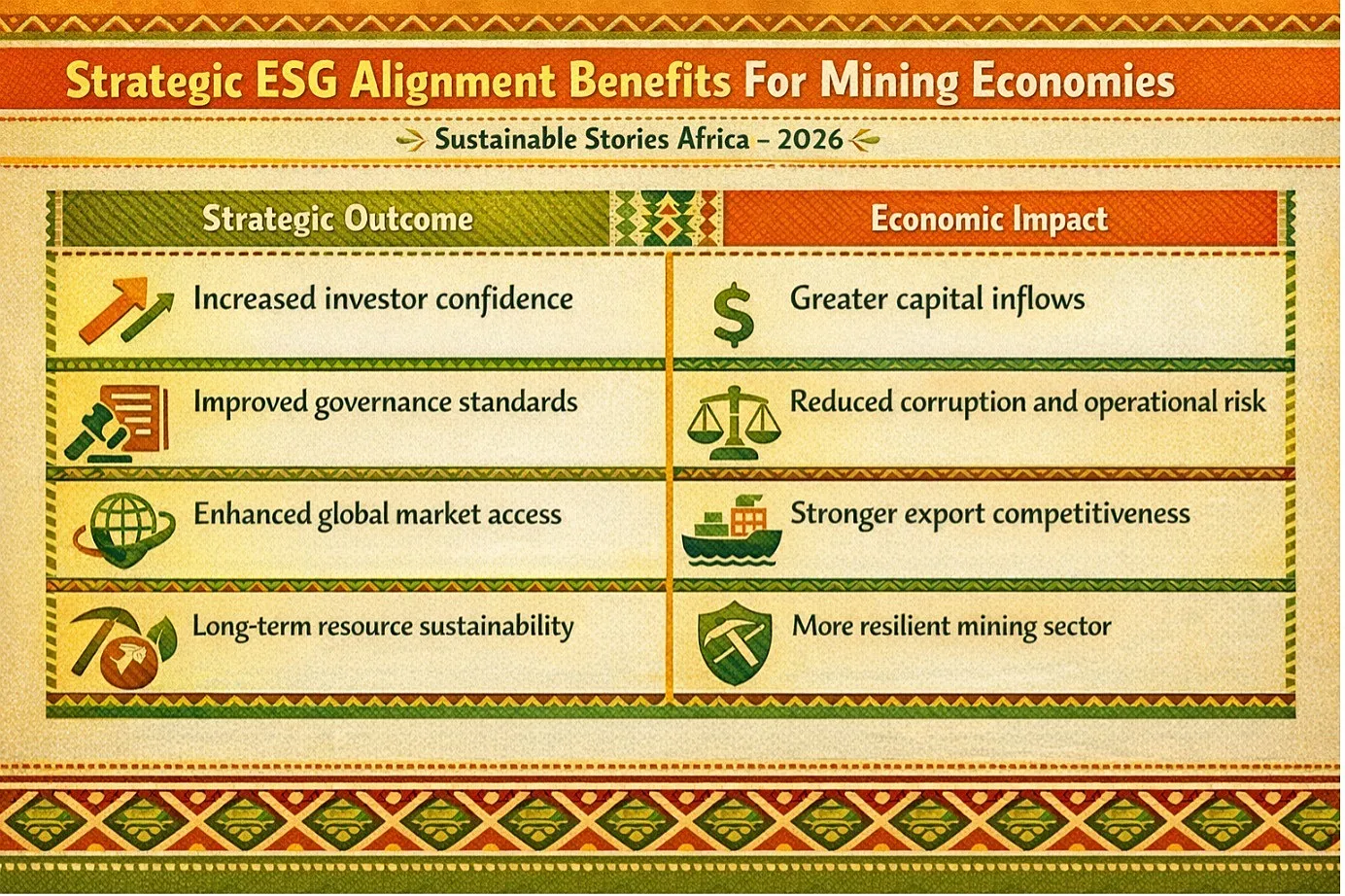 Strategic ESG Alignment Benefits For Mining Economies

Sustainable Stories Africa – 2026

| Strategic Outcome | Economic Impact |
|---|---|
| Increased investor confidence | Greater capital inflows |
| Improved governance standards | Reduced corruption and operational risk |
| Enhanced global market access | Stronger export competitiveness |
| Long-term resource sustainability | More resilient mining sector |